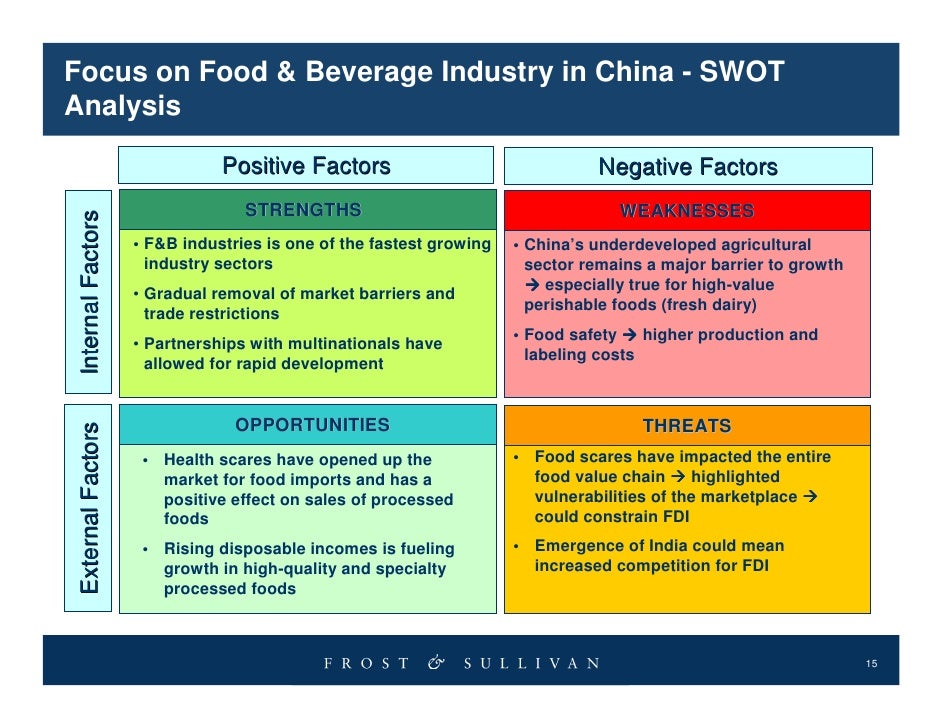 Focus on Food & Beverage Industry in China - SWOT Analysis

Positive Factors

Negative Factors

Internal Factors

STRENGTHS

• F&B industries is one of the fastest growing industry sectors

• Gradual removal of market barriers and trade restrictions

• Partnerships with multinationals have allowed for rapid development

WEAKNESSES

• China's underdeveloped agricultural sector remains a major barrier to growth → especially true for high-value perishable foods (fresh dairy)

• Food safety → higher production and labeling costs

External Factors

OPPORTUNITIES

• Health scares have opened up the market for food imports and has a positive effect on sales of processed foods

• Rising disposable incomes is fueling growth in high-quality and specialty processed foods

THREATS

• Food scares have impacted the entire food value chain → highlighted vulnerabilities of the marketplace → could constrain FDI

• Emergence of India could mean increased competition for FDI

FROST & SULLIVAN

15